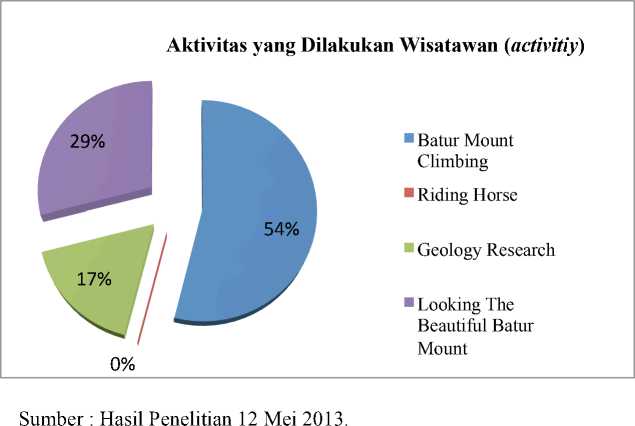 Aktivitas yang Dilakukan Wisatawan (activitiy)

29%

54%

17%

0%

Batur Mount Climbing

Riding Horse

Geology Research

Looking The Beautiful Batur Mount

Sumber : Hasil Penelitian 12 Mei 2013.